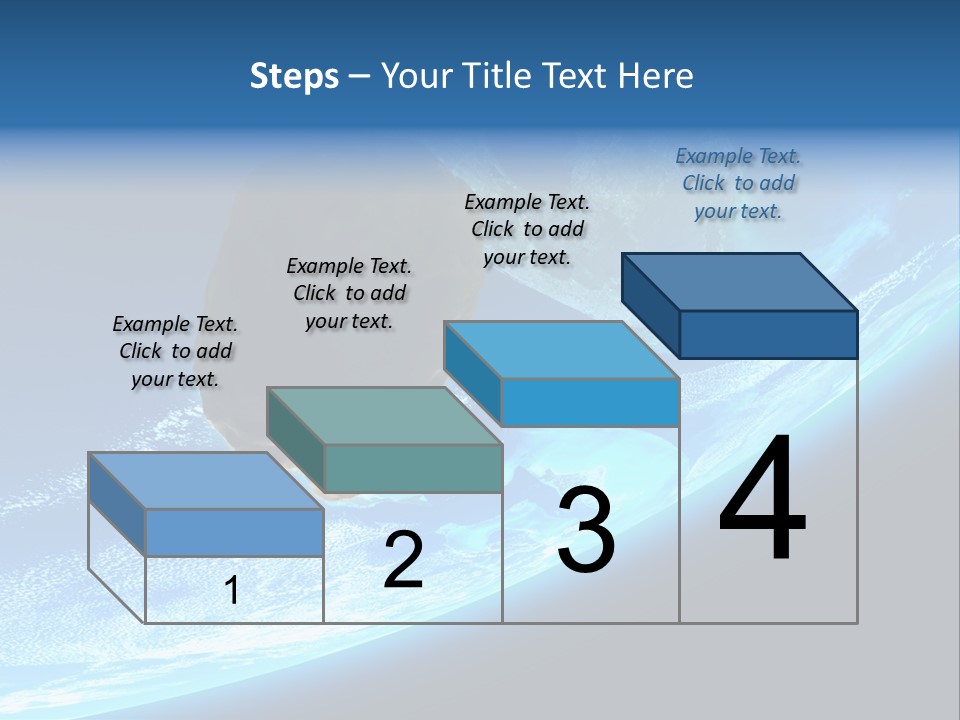 Steps – Your Title Text Here

Example Text. Click to add your text.

Example Text. Click to add your text.

Example Text. Click to add your text.

Example Text. Click to add your text.

1

2

3

4